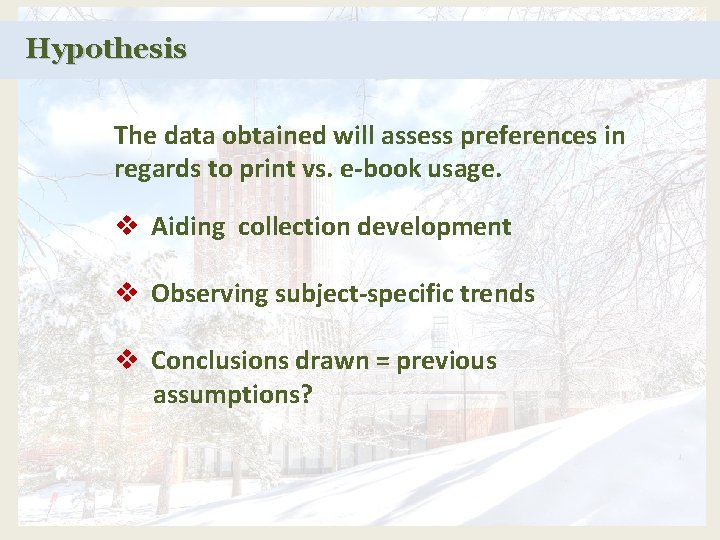 Hypothesis

The data obtained will assess preferences in regards to print vs. e-book usage.

❖ Aiding collection development

❖ Observing subject-specific trends

❖ Conclusions drawn = previous assumptions?